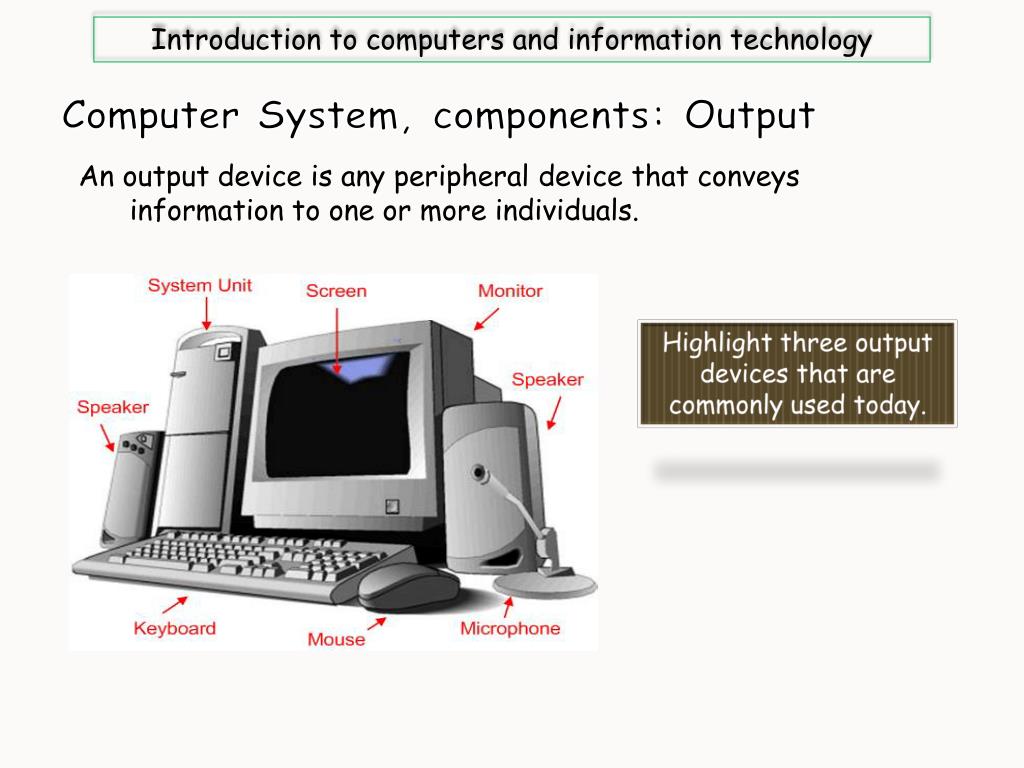 Introduction to computers and information technology

Computer System, components: Output

An output device is any peripheral device that conveys information to one or more individuals.

System Unit
Screen
Monitor
Speaker
Speaker
Keyboard
Mouse
Microphone

Highlight three output devices that are commonly used today.